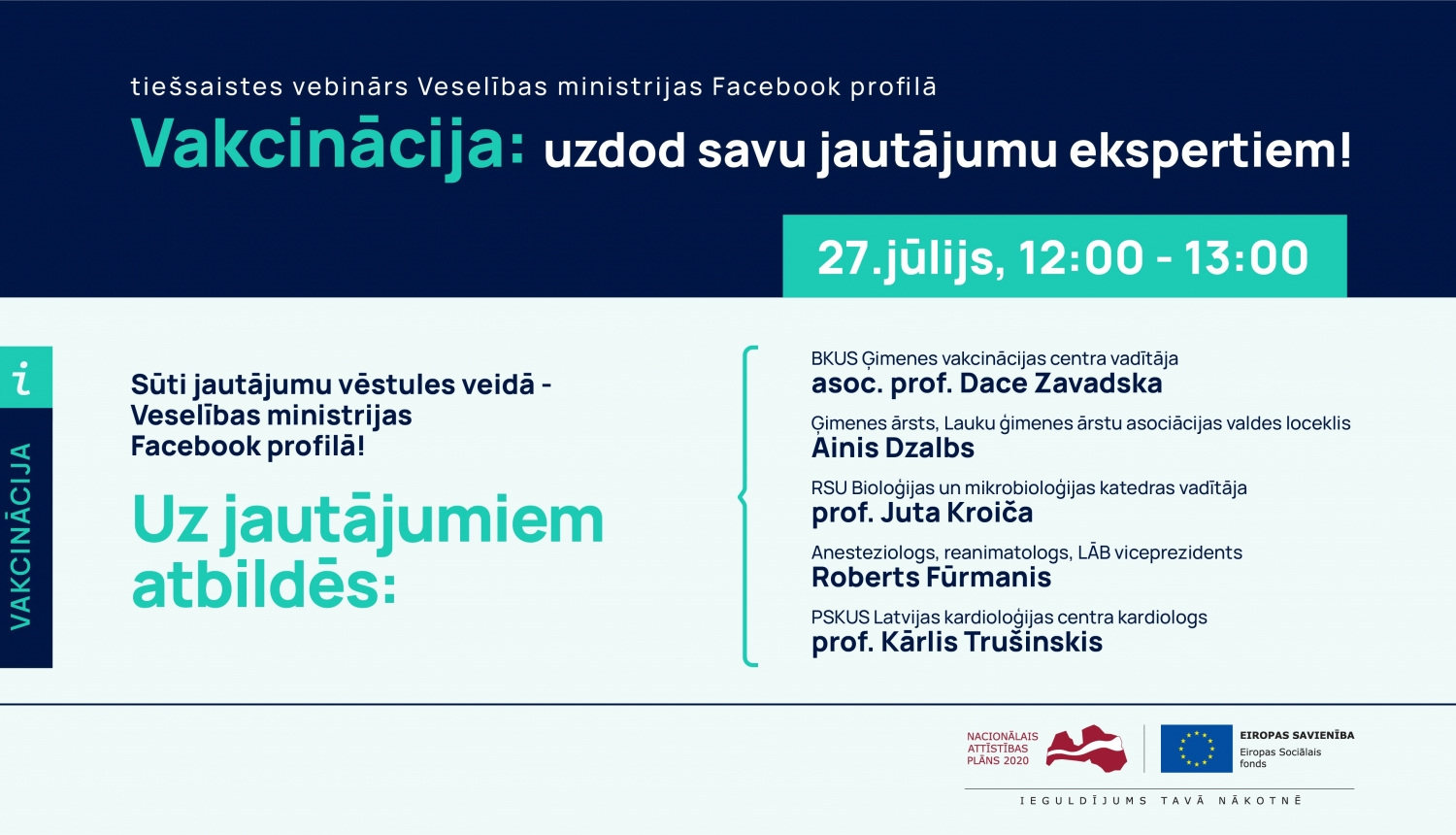 tiešsaistes vebinārs Veselības ministrijas Facebook profilā

Vakcinācija: uzdod savu jautājumu ekspertiem!

27.jūlijs, 12:00 - 13:00

i

VAKCINĀCIJA

Sūti jautājumu vēstules veidā - Veselības ministrijas Facebook profilā!

Uz jautājumiem atbildēs:

BKUS Ģimenes vakcinācijas centra vadītāja
asoc. prof. Dace Zavadska

Ģimenes ārsts, Lauku ģimenes ārstu asociācijas valdes loceklis
Ainis Dzalbs

RSU Bioloģijas un mikrobioloģijas katedras vadītāja
prof. Juta Kroiča

Anesteziologs, reanimatologs, LĀB viceprezidents
Roberts Fūrmanis

PSKUS Latvijas kardioloģijas centra kardiologs
prof. Kārlis Trušinskis

NACIONĀLAIS ATTĪSTĪBAS PLĀNS 2020

EIROPAS SAVIENĪBA
Eiropas Sociālais fonds

IEGULDĪJUMS TAVĀ NĀKOTNĒ